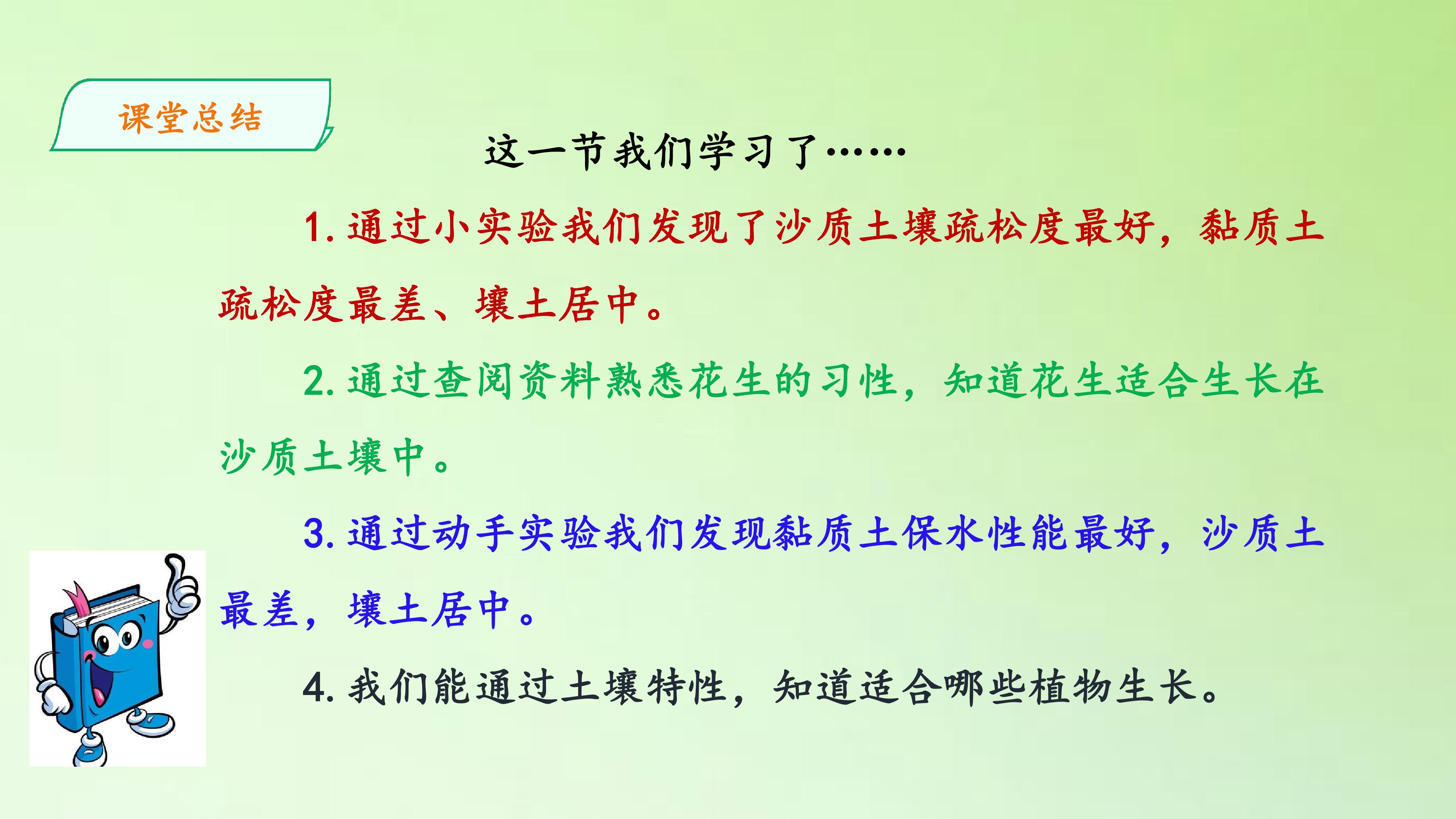 课堂总结

这一节我们学习了……

1.通过小实验我们发现了沙质土壤疏松度最好，黏质土疏松度最差、壤土居中。

2.通过查阅资料熟悉花生的习性，知道花生适合生长在沙质土壤中。

3.通过动手实验我们发现黏质土保水性能最好，沙质土最差，壤土居中。

4.我们能通过土壤特性，知道适合哪些植物生长。